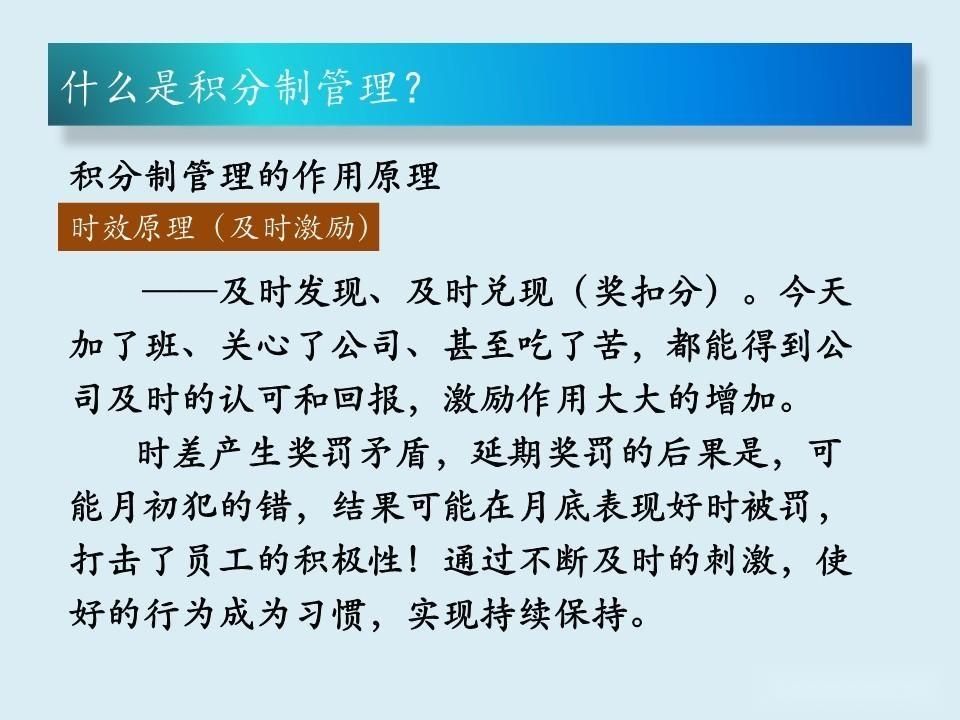 什么是积分制管理？

积分制管理的作用原理

时效原理（及时激励）

——及时发现、及时兑现（奖扣分）。今天加了班、关心了公司、甚至吃了苦，都能得到公司及时的认可和回报，激励作用大大的增加。

时差产生奖罚矛盾，延期奖罚的后果是，可能月初犯的错，结果可能在月底表现好时被罚，打击了员工的积极性！通过不断及时的刺激，使好的行为成为习惯，实现持续保持。